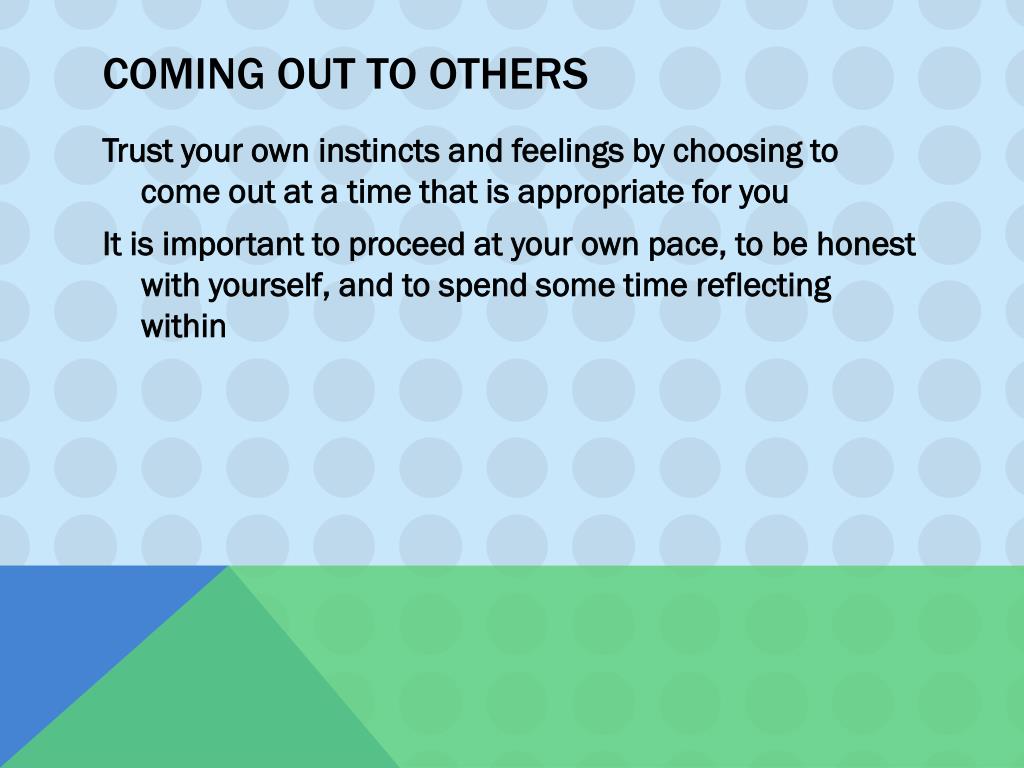 COMING OUT TO OTHERS

Trust your own instincts and feelings by choosing to come out at a time that is appropriate for you

It is important to proceed at your own pace, to be honest with yourself, and to spend some time reflecting within